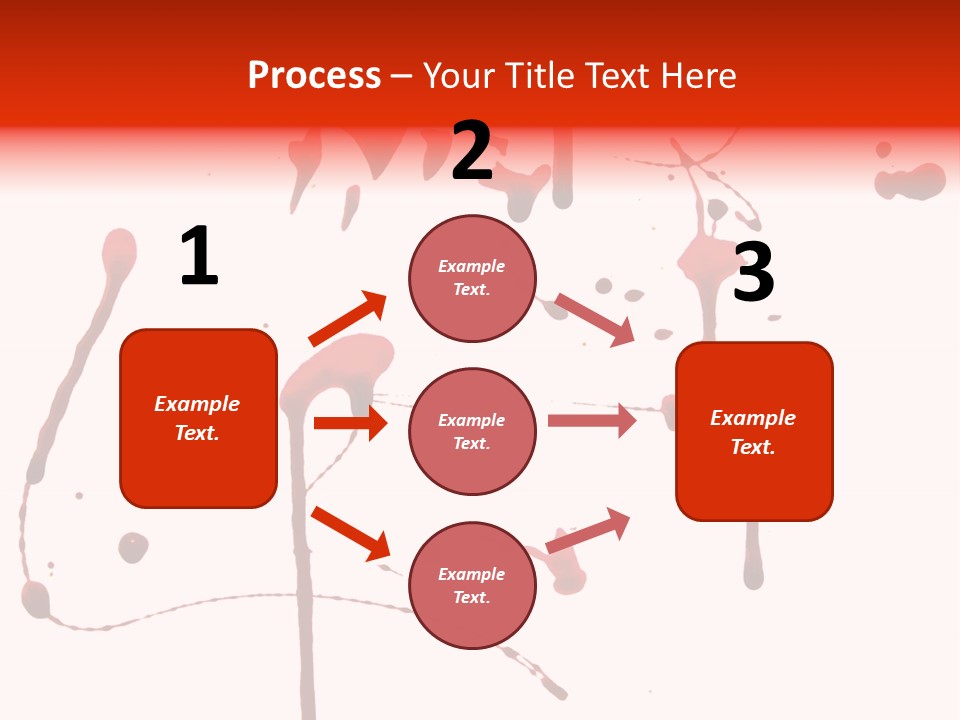 Process – Your Title Text Here

1

Example Text.

2

Example Text.

Example Text.

Example Text.

3

Example Text.